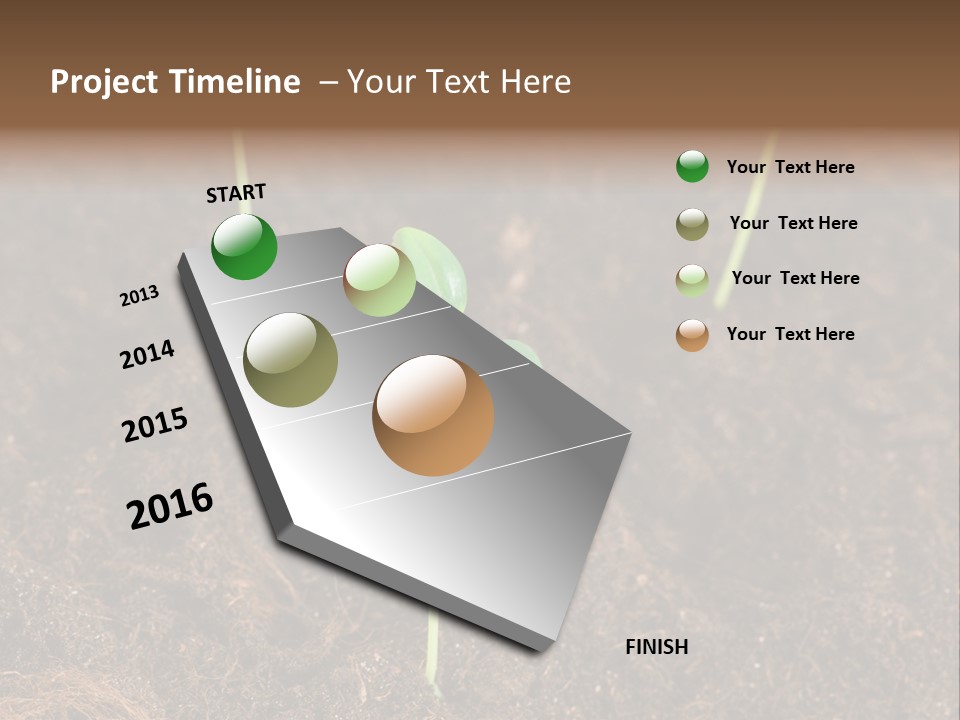 Project Timeline – Your Text Here

START

2013

2014

2015

2016

FINISH

Your Text Here

Your Text Here

Your Text Here

Your Text Here